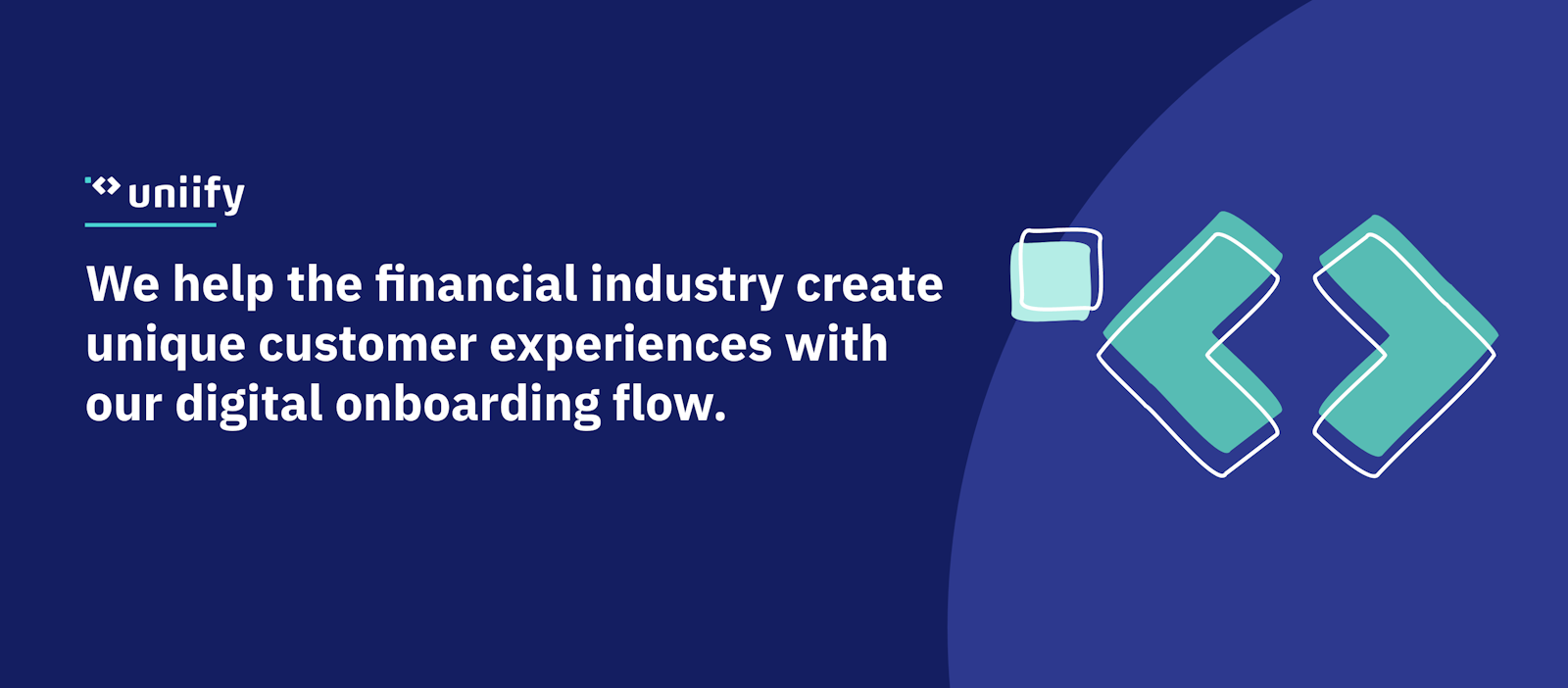 uniify

We help the financial industry create unique customer experiences with our digital onboarding flow.